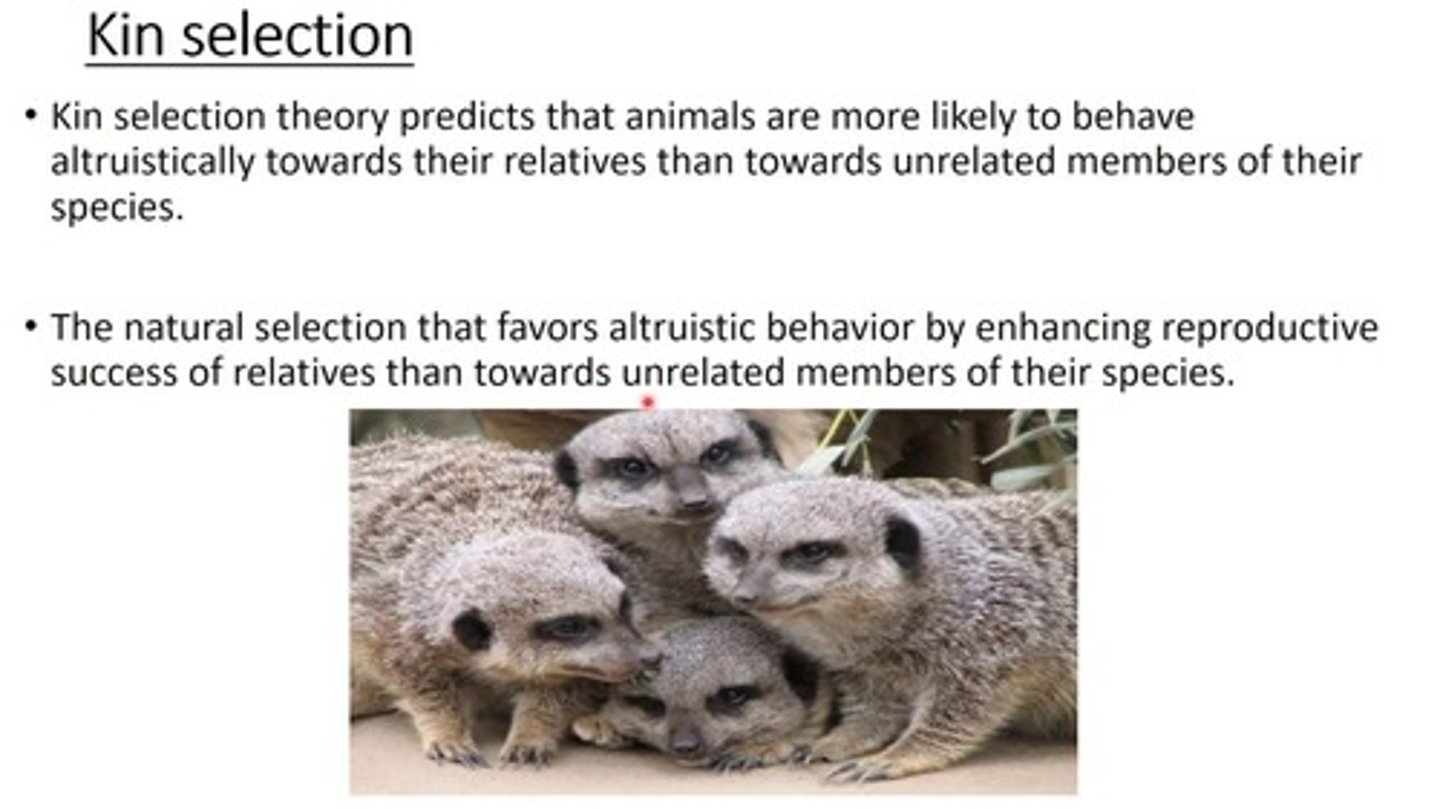 Kin selection

• Kin selection theory predicts that animals are more likely to behave altruistically towards their relatives than towards unrelated members of their species.

• The natural selection that favors altruistic behavior by enhancing reproductive success of relatives than towards unrelated members of their species.